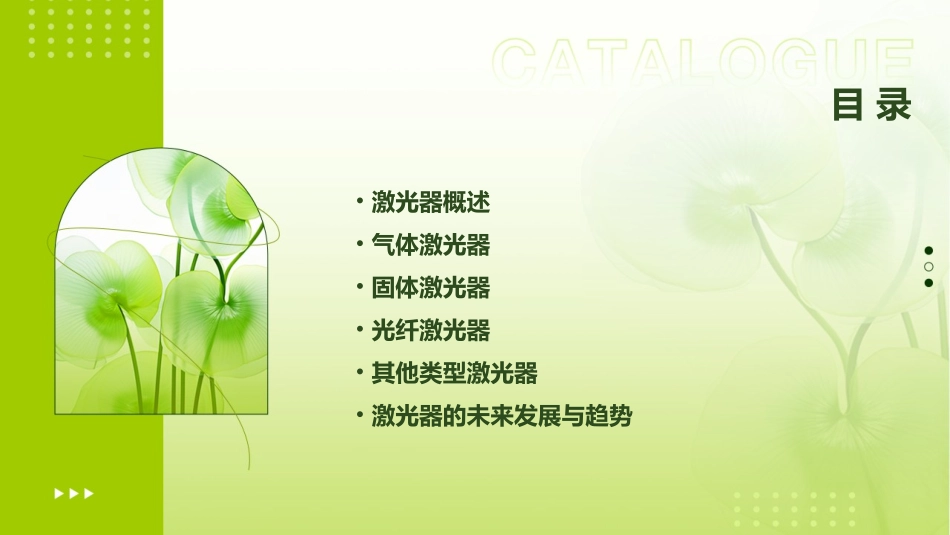 CATALOGUE
目录

• 激光器概述
• 气体激光器
• 固体激光器
• 光纤激光器
• 其他类型激光器
• 激光器的未来发展与趋势